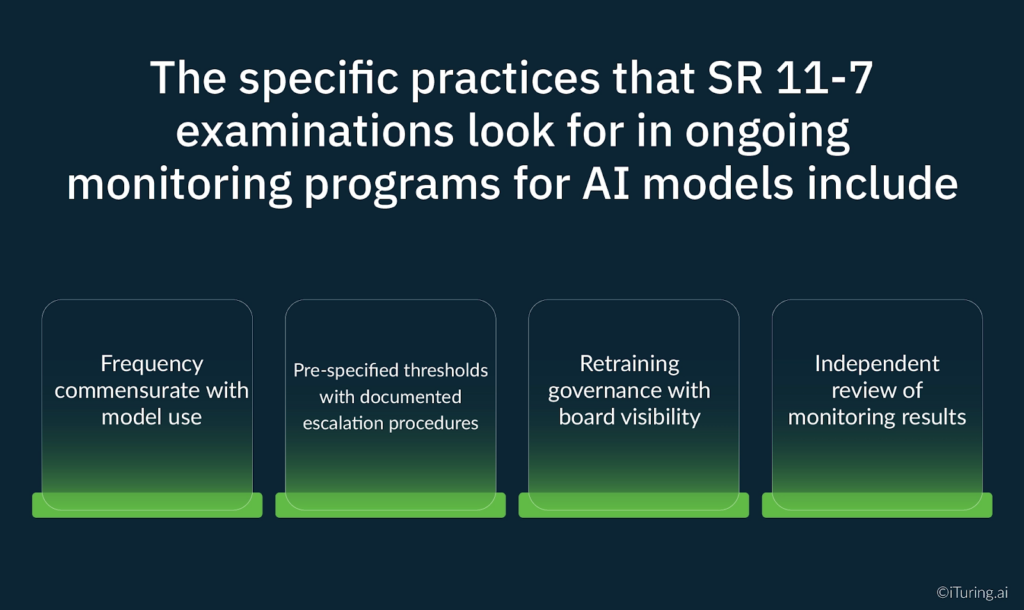 The specific practices that SR 11-7 examinations look for in ongoing monitoring programs for AI models include

Frequency commensurate with model use

Pre-specified thresholds with documented escalation procedures

Retraining governance with board visibility

Independent review of monitoring results

©iTuring.ai